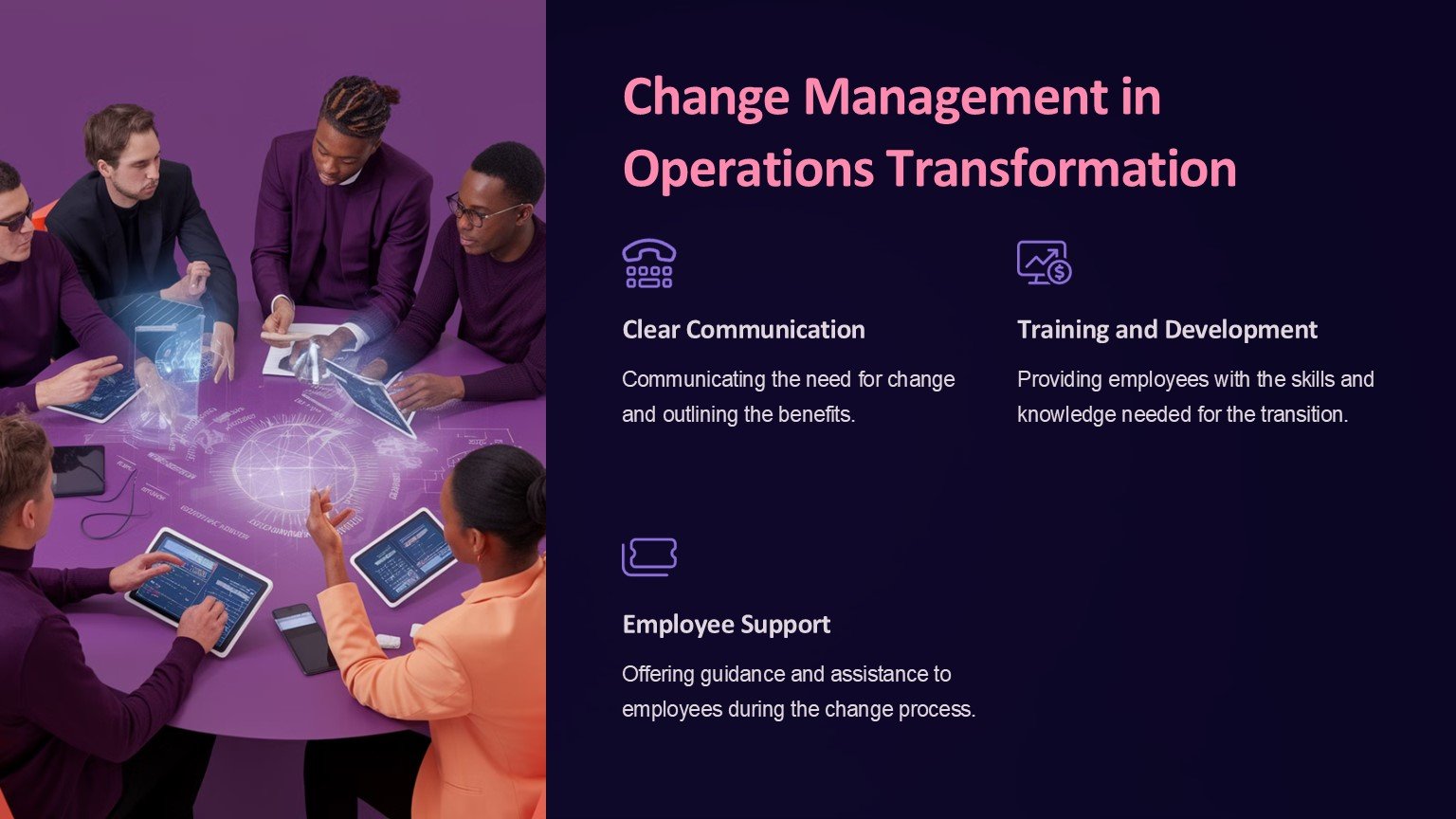 Change Management in Operations Transformation

Clear Communication

Communicating the need for change and outlining the benefits.

Training and Development

Providing employees with the skills and knowledge needed for the transition.

Employee Support

Offering guidance and assistance to employees during the change process.